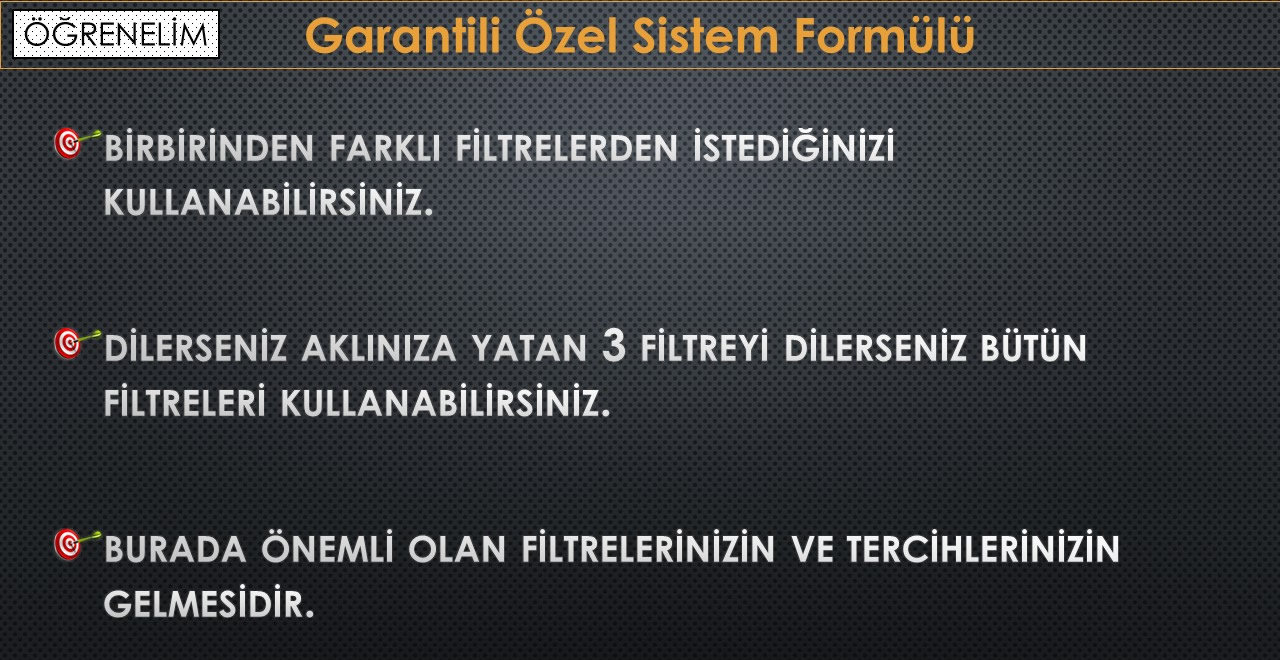 ÖĞRENELİM

Garantili Özel Sistem Formülü

BİRBİRİNDEN FARKLI FİLTRELERDEN İSTEDİĞİNİZİ KULLANABİLİRSİNİZ.

DİLERSENİZ AKLINIZA YATAN 3 FİLTREYİ DİLERSENİZ BÜTÜN FİLTRELERİ KULLANABİLİRSİNİZ.

BURADA ÖNEMLİ OLAN FİLTRELERİNİZİN VE TERCİHLERİNİZİN GELMESİDİR.